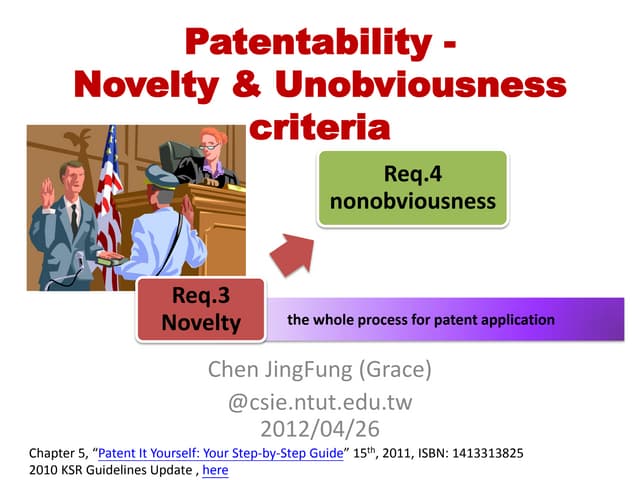 Patentability - Novelty & Unobviousness criteria

Req.4 nonobviousness

Req.3 Novelty

the whole process for patent application

Chen JingFung (Grace)
@csie.ntut.edu.tw
2012/04/26

Chapter 5, "Patent It Yourself: Your Step-by-Step Guide" 15$^{th}$, 2011, ISBN: 1413313825
2010 KSR Guidelines Update , here